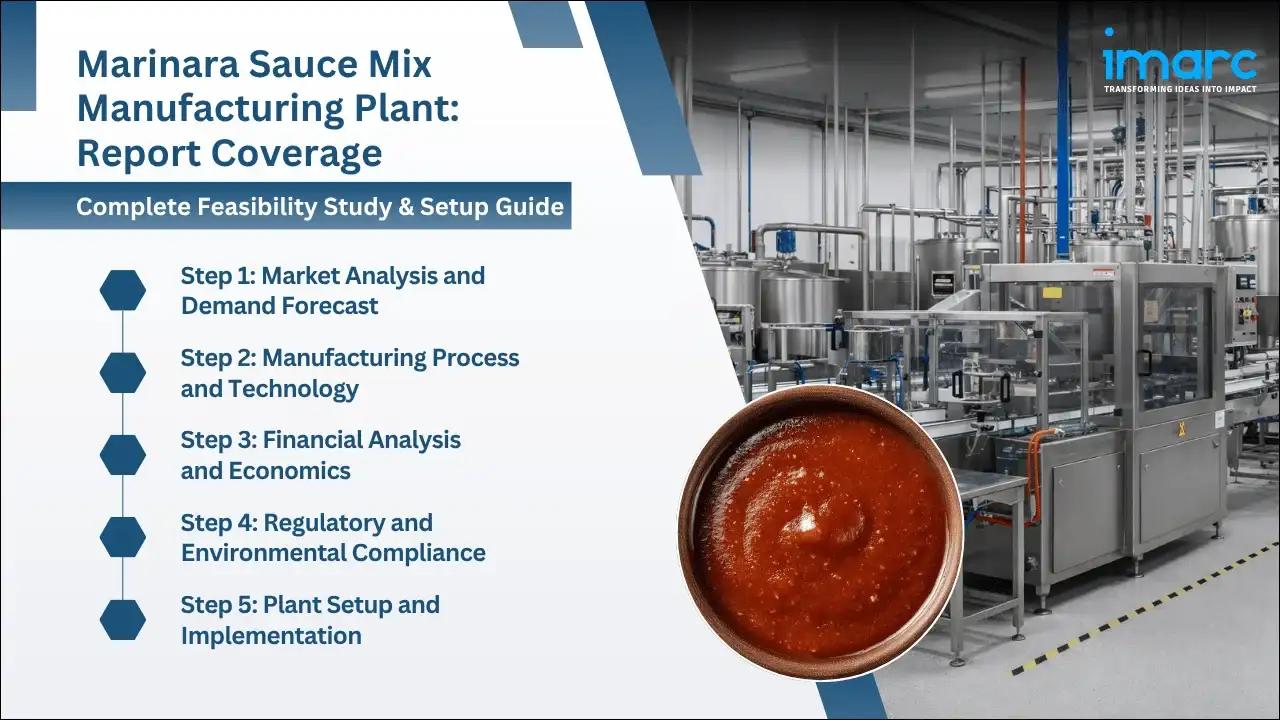 Marinara Sauce Mix Manufacturing Plant: Report Coverage

Complete Feasibility Study & Setup Guide

Step 1: Market Analysis and Demand Forecast

Step 2: Manufacturing Process and Technology

Step 3: Financial Analysis and Economics

Step 4: Regulatory and Environmental Compliance

Step 5: Plant Setup and Implementation

imarc
TRANSFORMING IDEAS INTO IMPACT